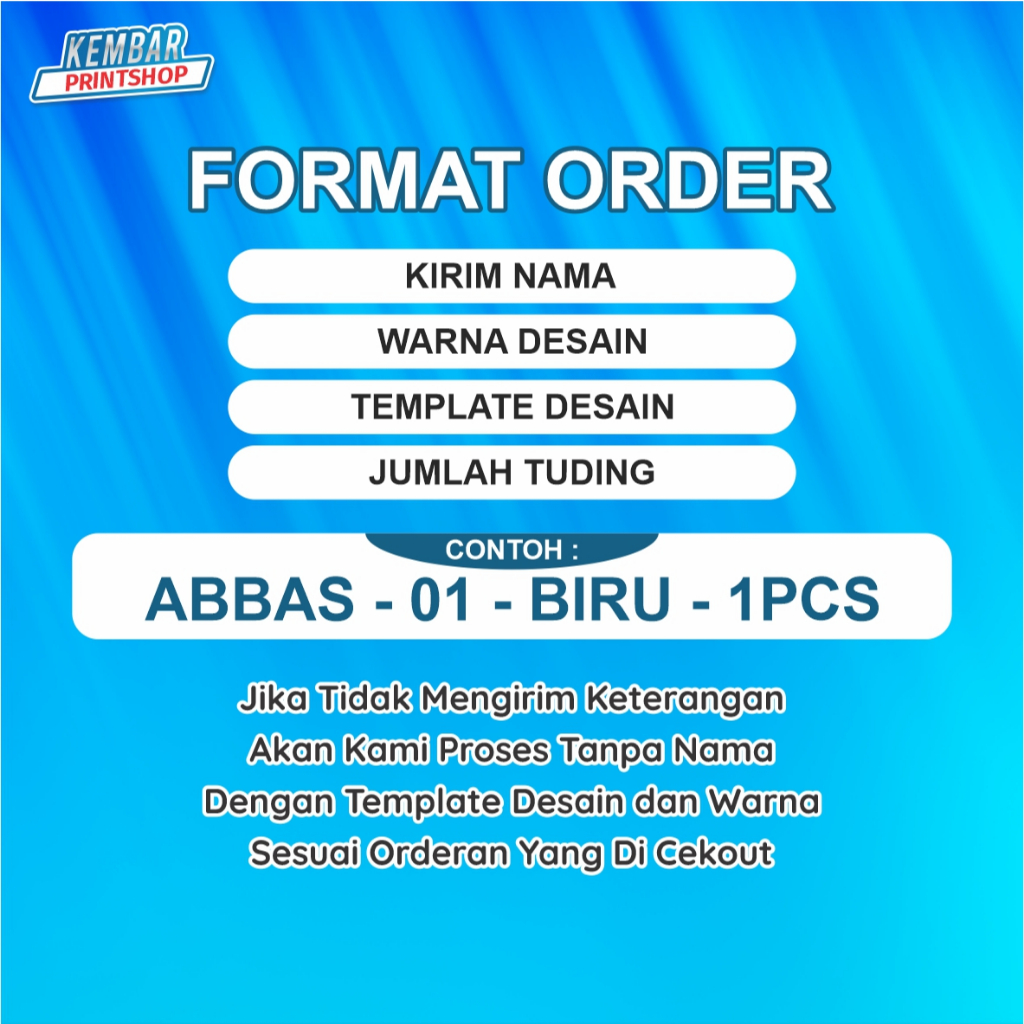 KEMBAR PRINTSHOP

FORMAT ORDER

KIRIM NAMA

WARNA DESAIN

TEMPLATE DESAIN

JUMLAH TUDING

CONTOH :

ABBAS - 01 - BIRU - 1PCS

Jika Tidak Mengirim Keterangan
Akan Kami Proses Tanpa Nama
Dengan Template Desain dan Warna
Sesuai Orderan Yang Di Cekout